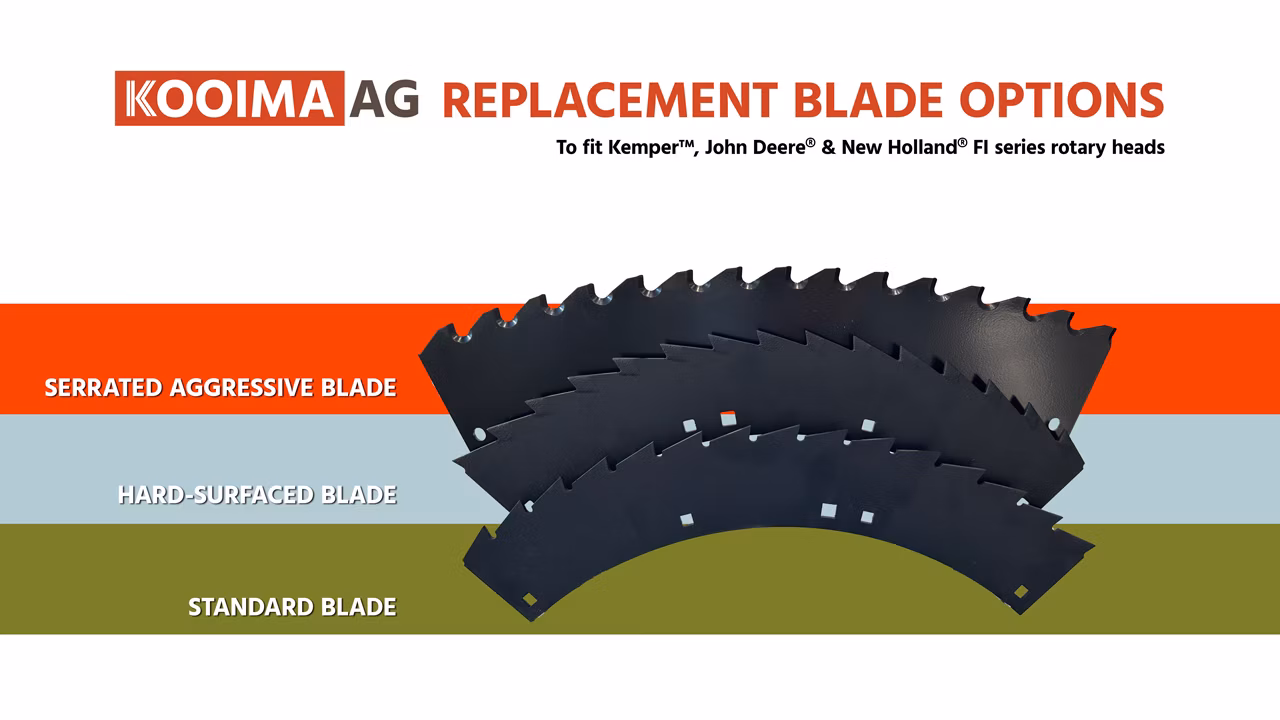 KOOIMA AG REPLACEMENT BLADE OPTIONS

To fit Kemper™, John Deere® & New Holland® FI series rotary heads

SERRATED AGGRESSIVE BLADE

HARD-SURFACED BLADE

STANDARD BLADE